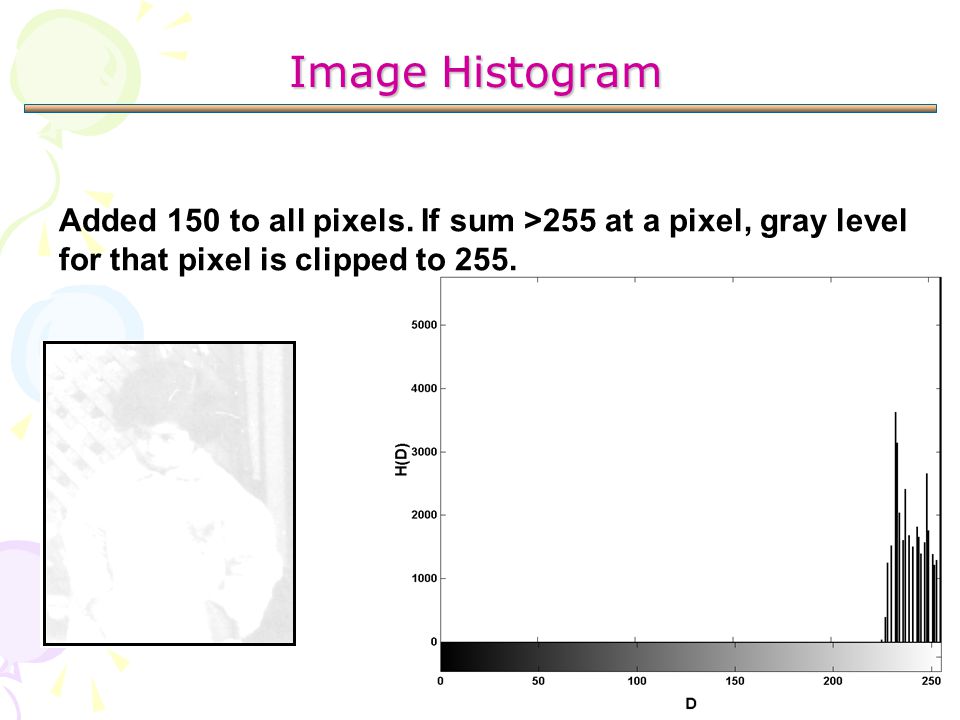 Image Histogram

Added 150 to all pixels. If sum >255 at a pixel, gray level for that pixel is clipped to 255.

5000
4000
3000
2000
1000
0
H(D)
0
50
100
150
200
250
D